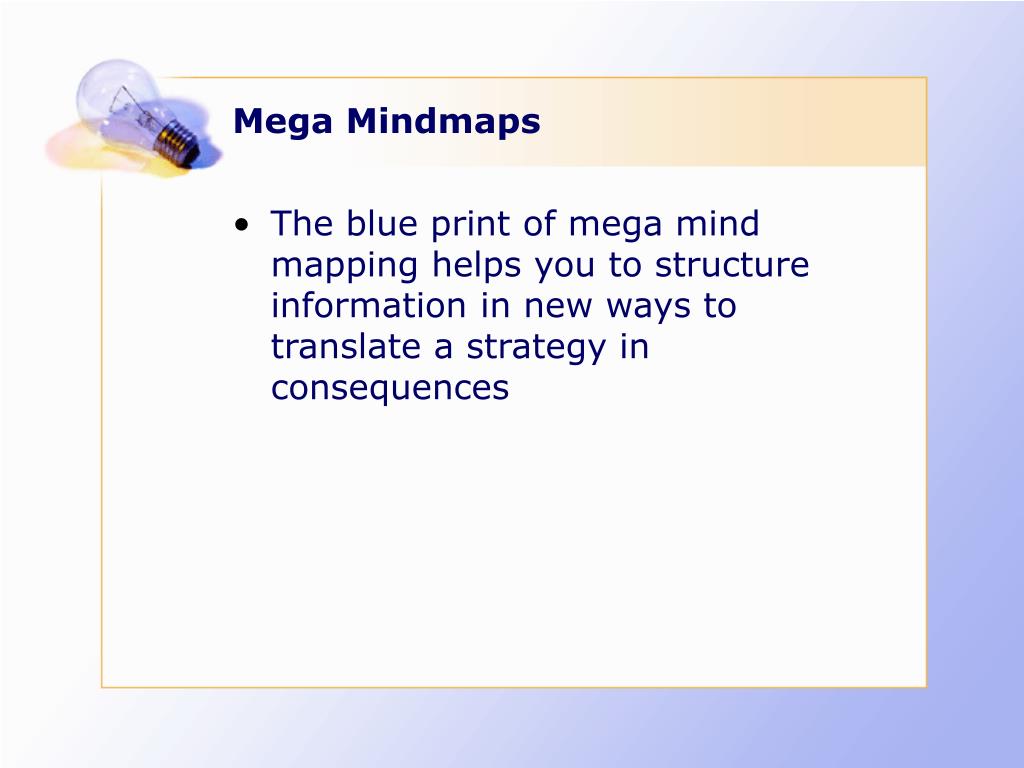 Mega Mindmaps

• The blue print of mega mind mapping helps you to structure information in new ways to translate a strategy in consequences